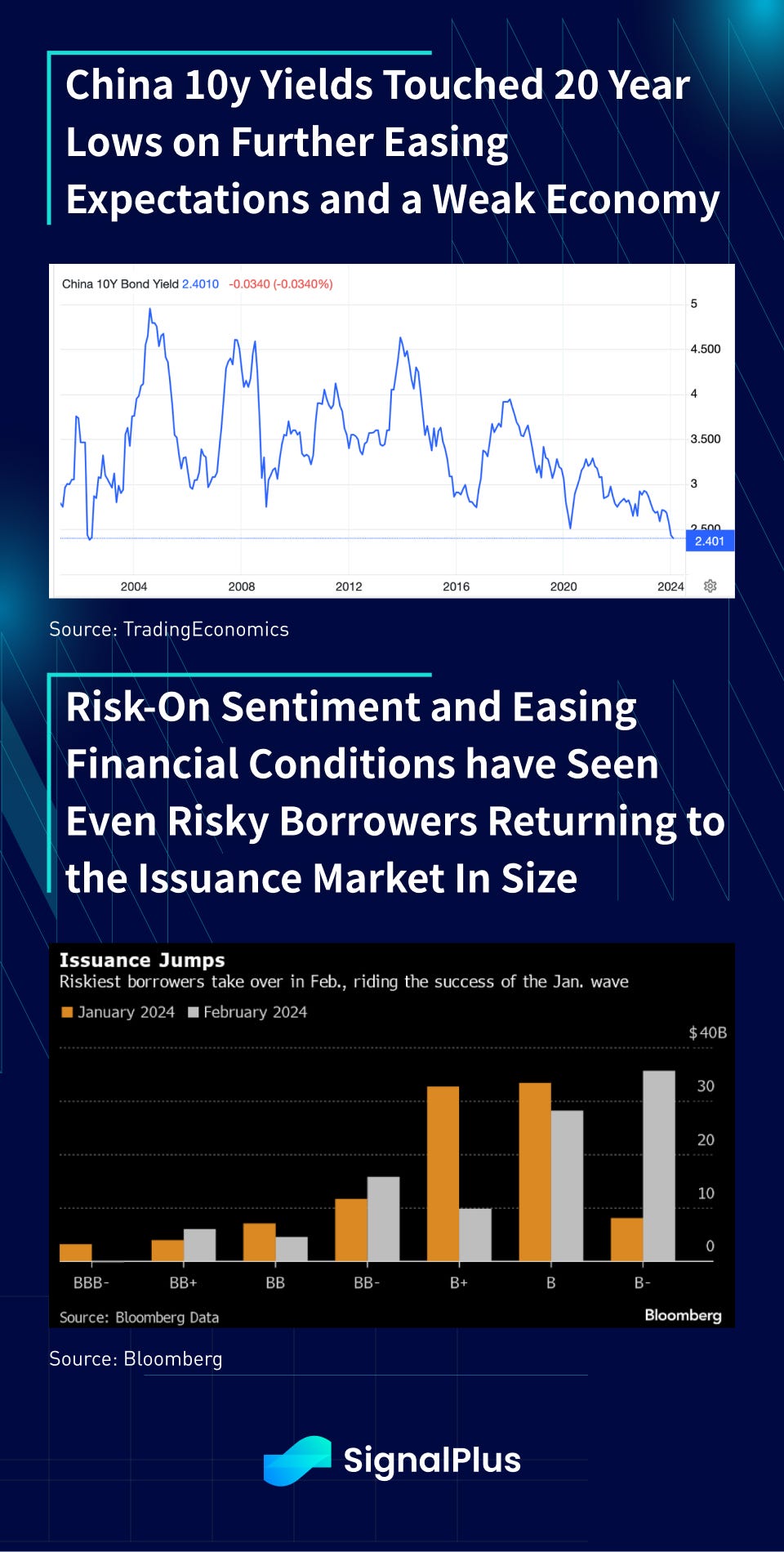 China 10y Yields Touched 20 Year Lows on Further Easing Expectations and a Weak Economy

China 10Y Bond Yield 2.4010 -0.0340 (-0.0340%)

5
4.500
4
3.500
3
2.500
2.401

2004 2008 2012 2016 2020 2024

Source: TradingEconomics

Risk-On Sentiment and Easing Financial Conditions have Seen Even Risky Borrowers Returning to the Issuance Market In Size

Issuance Jumps
Riskiest borrowers take over in Feb., riding the success of the Jan. wave

January 2024 February 2024

$40B
30
20
10
0

BBB- BB+ BB BB- B+ B B-

Source: Bloomberg Data
Bloomberg

Source: Bloomberg

SignalPlus